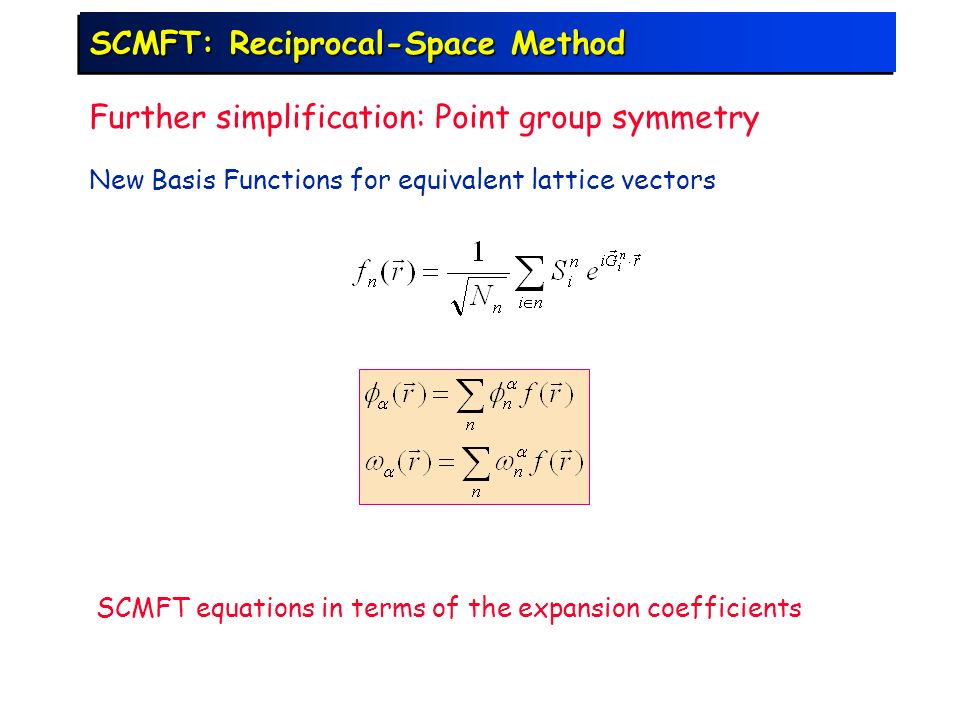 SCMFT: Reciprocal-Space Method

Further simplification: Point group symmetry

New Basis Functions for equivalent lattice vectors

$f_n(\vec{r}) = \frac{1}{\sqrt{N_n}} \sum_{i \in n} S_i^n \, e^{i\vec{G}_i^n \cdot \vec{r}}$

$\phi_\alpha(\vec{r}) = \sum_n \phi_n^\alpha f(\vec{r})$
$\omega_\alpha(\vec{r}) = \sum_n \omega_n^\alpha f(\vec{r})$

SCMFT equations in terms of the expansion coefficients